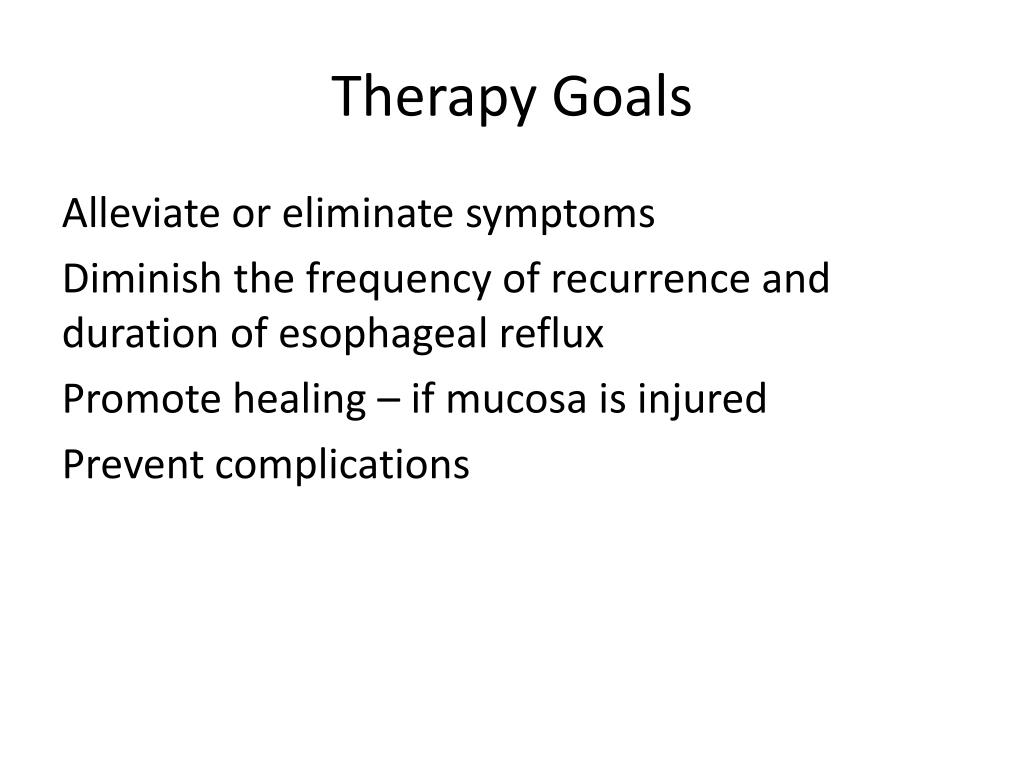 Therapy Goals

Alleviate or eliminate symptoms

Diminish the frequency of recurrence and duration of esophageal reflux

Promote healing – if mucosa is injured

Prevent complications